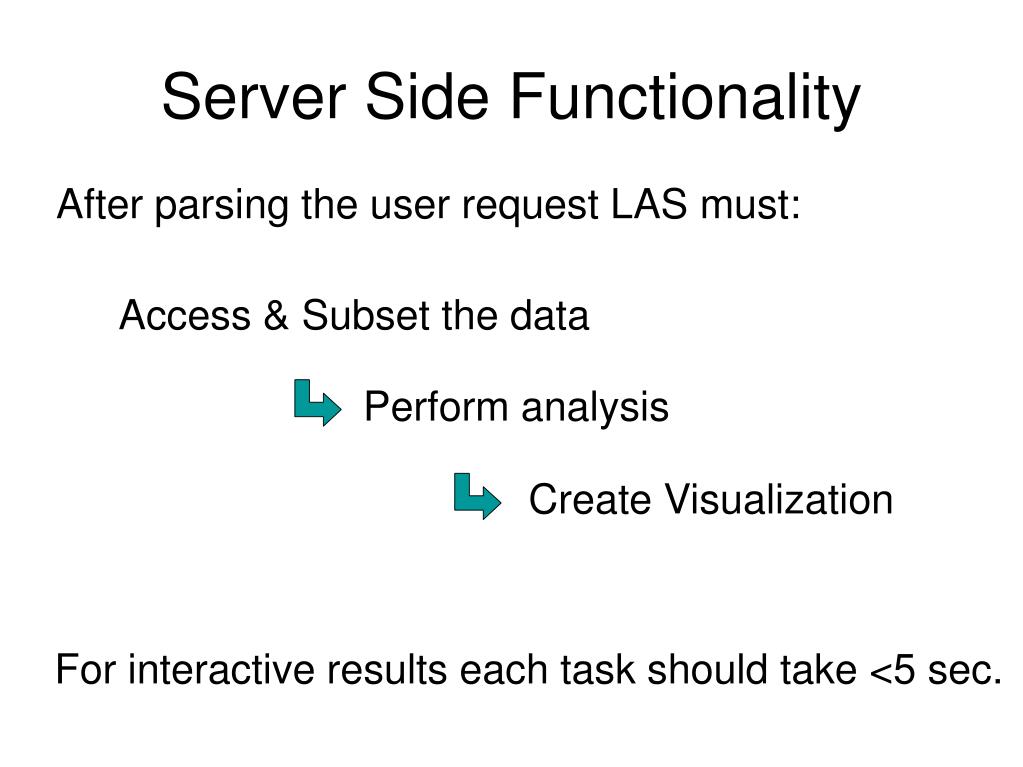 Server Side Functionality

After parsing the user request LAS must:

Access & Subset the data

Perform analysis

Create Visualization

For interactive results each task should take <5 sec.